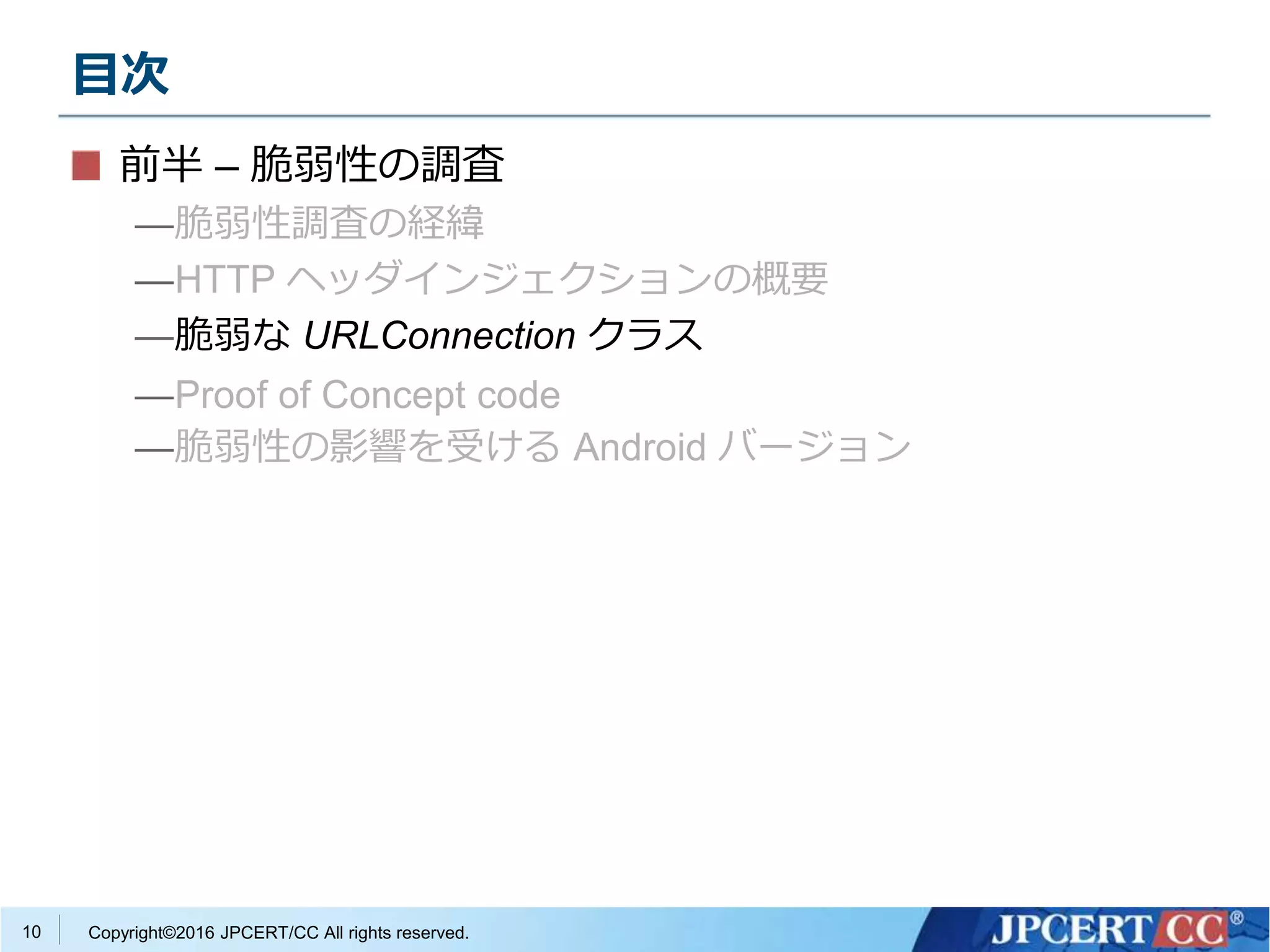 目次

前半 – 脆弱性の調査

—脆弱性調査の経緯

—HTTP ヘッダインジェクションの概要

—脆弱な URLConnection クラス

—Proof of Concept code

—脆弱性の影響を受ける Android バージョン

10 Copyright©2016 JPCERT/CC All rights reserved. JPCERT CC®